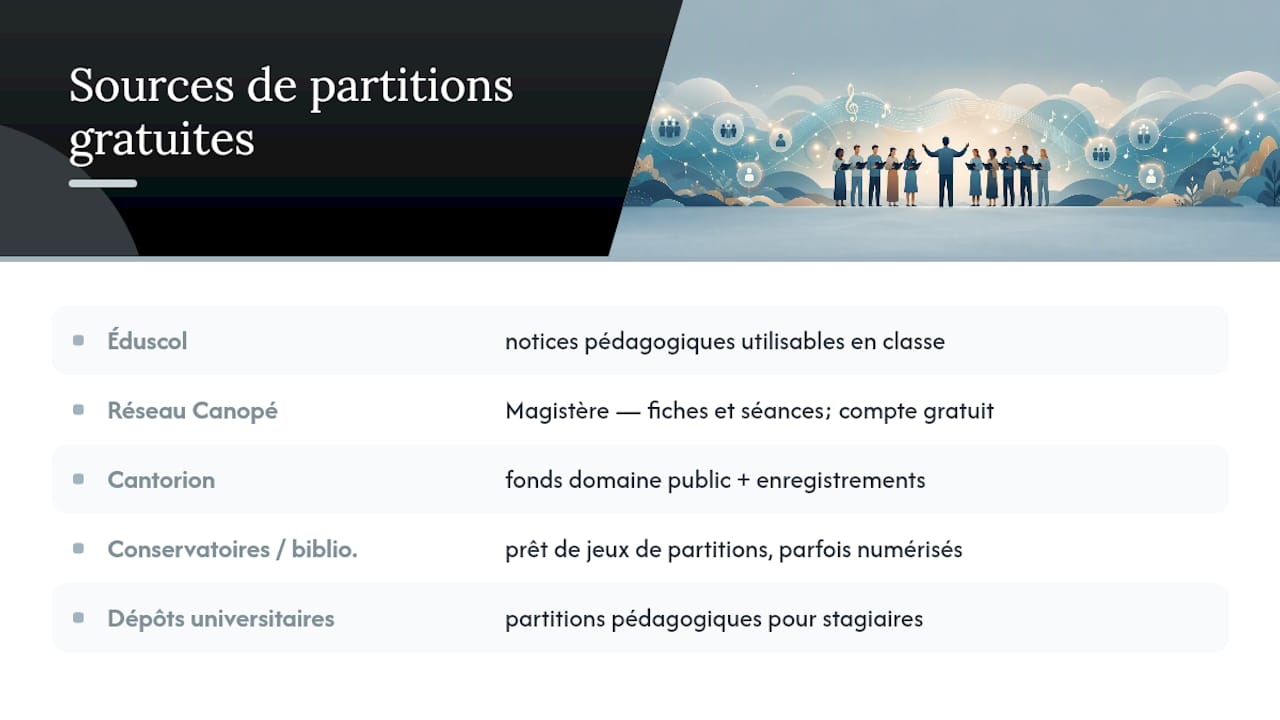 Sources de partitions gratuites

| | |
|---|---|
| Éduscol | notices pédagogiques utilisables en classe |
| Réseau Canopé | Magistère — fiches et séances; compte gratuit |
| Cantorion | fonds domaine public + enregistrements |
| Conservatoires / biblio. | prêt de jeux de partitions, parfois numérisés |
| Dépôts universitaires | partitions pédagogiques pour stagiaires |